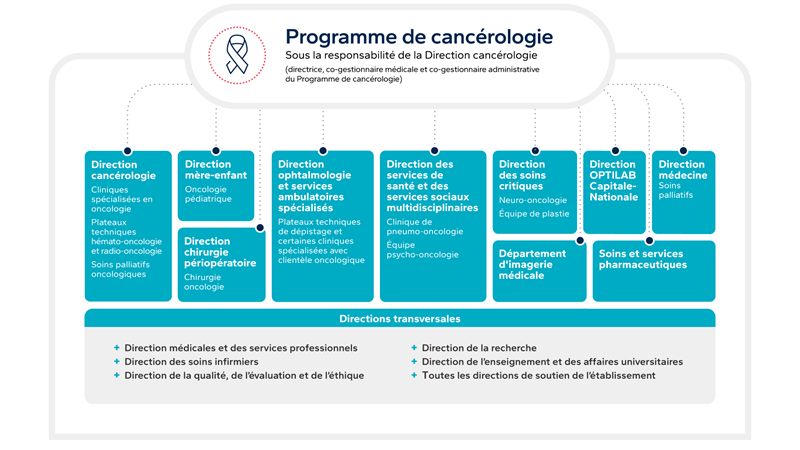 Programme de cancérologie
Sous la responsabilité de la Direction cancérologie
(directrice, co-gestionnaire médicale et co-gestionnaire administrative du Programme de cancérologie)

Direction cancérologie
Cliniques spécialisées en oncologie
Plateaux techniques hémato-oncologie et radio-oncologie
Soins palliatifs oncologiques

Direction mère-enfant
Oncologie pédiatrique

Direction chirurgie périopératoire
Chirurgie oncologie

Direction ophtalmologie et services ambulatoires spécialisés
Plateaux techniques de dépistage et certaines cliniques spécialisées avec clientèle oncologique

Direction des services de santé et des services sociaux multidisciplinaires
Clinique de pneumo-oncologie
Équipe psycho-oncologie

Direction des soins critiques
Neuro-oncologie
Équipe de plastie

Département d'imagerie médicale

Direction OPTILAB Capitale-Nationale

Direction médecine
Soins palliatifs

Soins et services pharmaceutiques

Directions transversales

+ Direction médicales et des services professionnels
+ Direction des soins infirmiers
+ Direction de la qualité, de l'évaluation et de l'éthique
+ Direction de la recherche
+ Direction de l'enseignement et des affaires universitaires
+ Toutes les directions de soutien de l'établissement